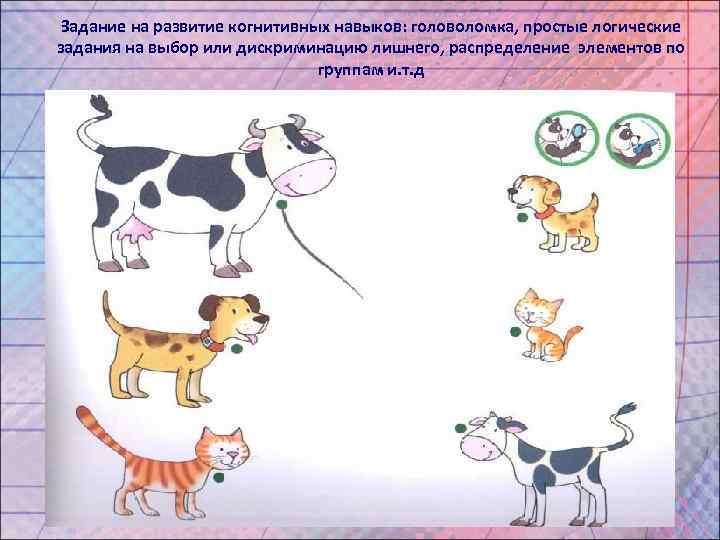 Задание на развитие когнитивных навыков: головоломка, простые логические задания на выбор или дискриминацию лишнего, распределение элементов по группам и.т.д